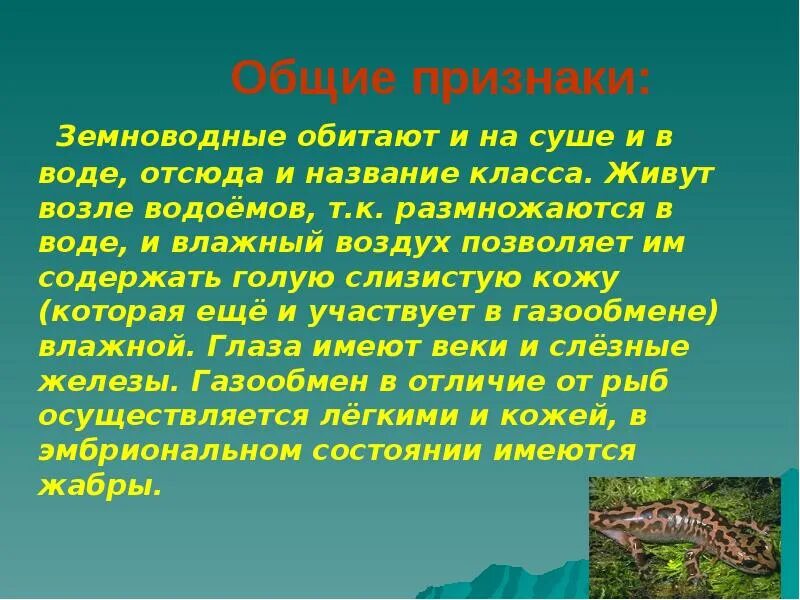 Общие признаки:

Земноводные обитают и на суше и в воде, отсюда и название класса. Живут возле водоёмов, т.к. размножаются в воде, и влажный воздух позволяет им содержать голую слизистую кожу (которая ещё и участвует в газообмене) влажной. Глаза имеют веки и слёзные железы. Газообмен в отличие от рыб осуществляется лёгкими и кожей, в эмбриональном состоянии имеются жабры.